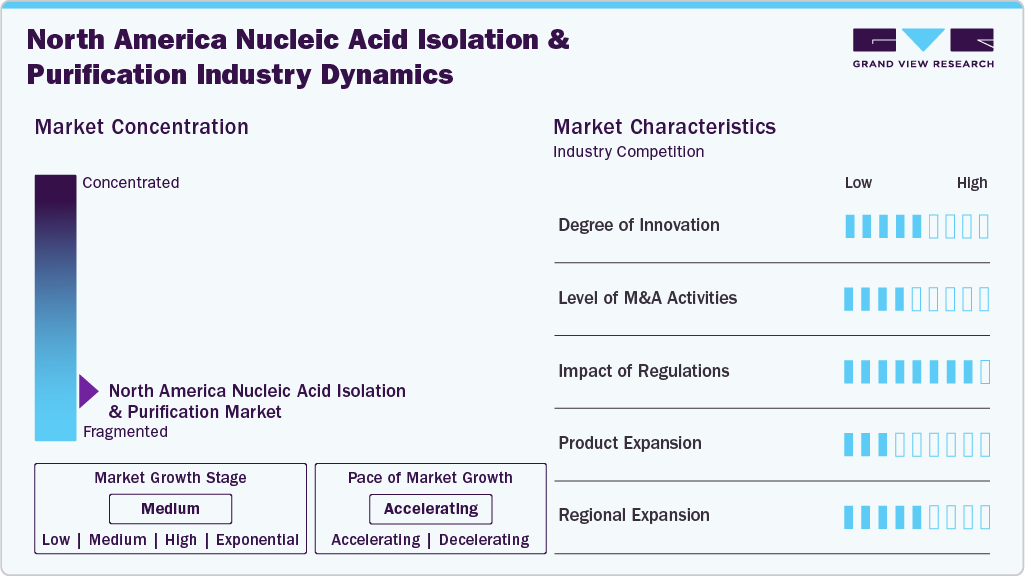 North America Nucleic Acid Isolation & Purification Industry Dynamics

GRAND VIEW RESEARCH

Market Concentration

Concentrated

North America Nucleic Acid Isolation & Purification Market

Fragmented

Market Growth Stage

Medium

Low | Medium | High | Exponential

Pace of Market Growth

Accelerating

Accelerating | Decelerating

Market Characteristics

Industry Competition

Low High

Degree of Innovation

Level of M&A Activities

Impact of Regulations

Product Expansion

Regional Expansion